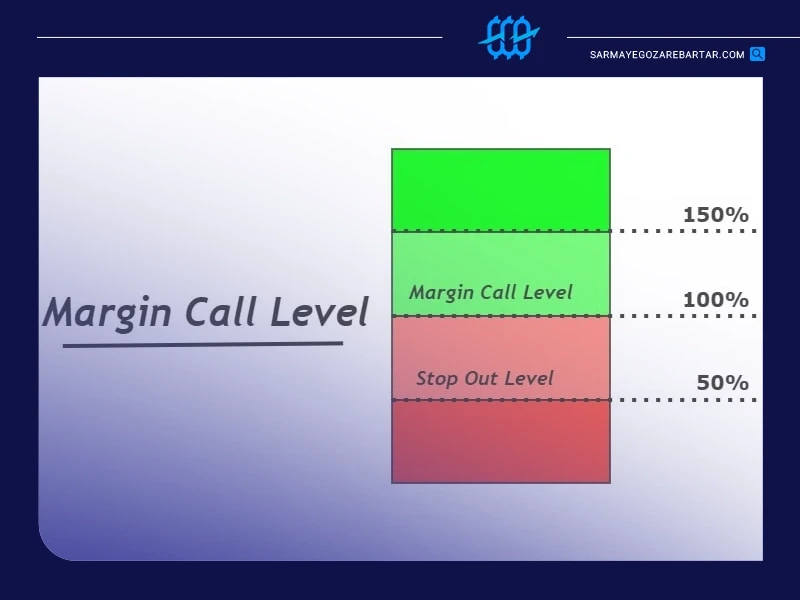 SARMAYEGOZAREBARTAR.COM

Margin Call Level

150%

Margin Call Level

100%

Stop Out Level

50%